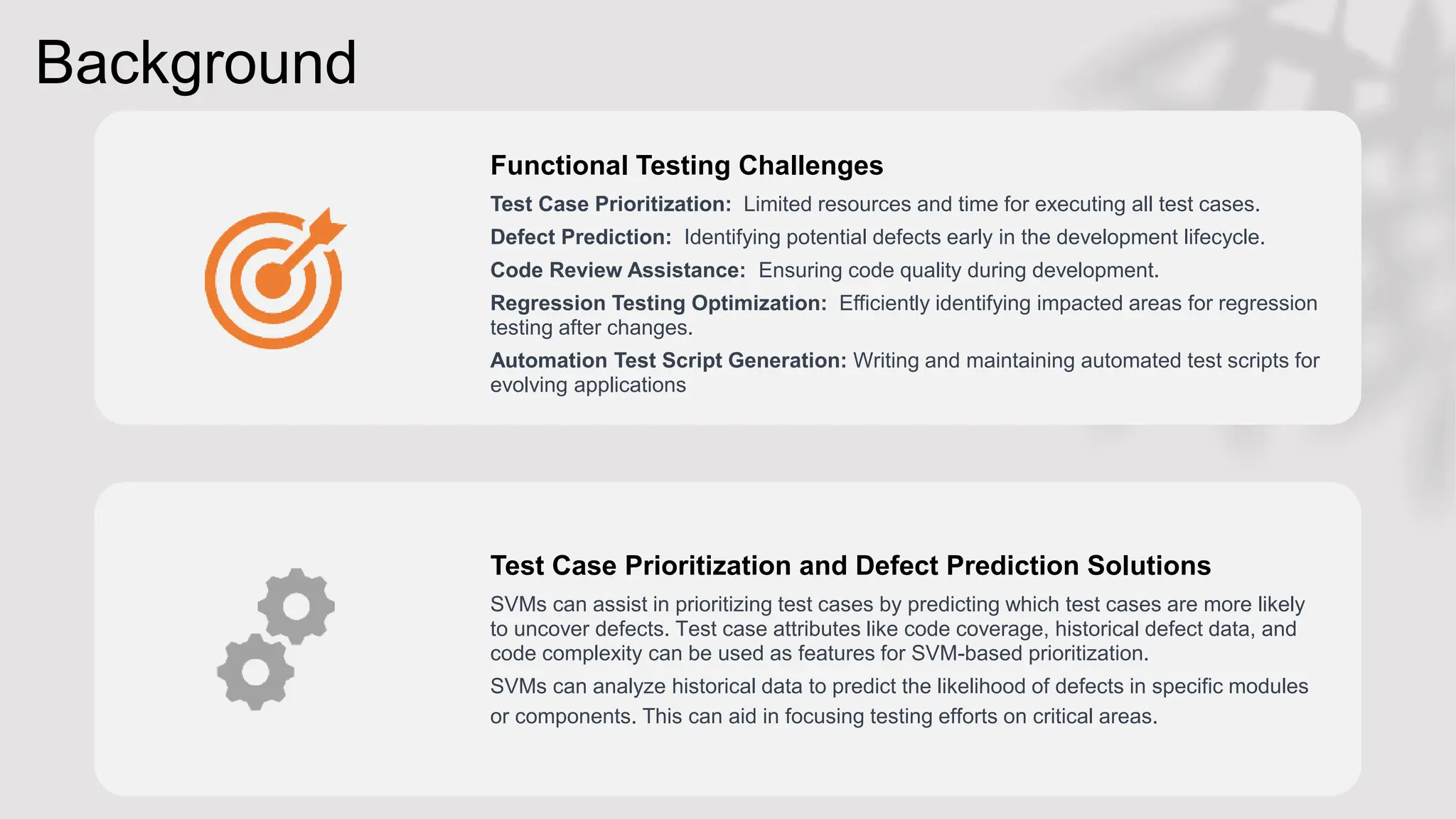 Background

Functional Testing Challenges

Test Case Prioritization: Limited resources and time for executing all test cases.

Defect Prediction: Identifying potential defects early in the development lifecycle.

Code Review Assistance: Ensuring code quality during development.

Regression Testing Optimization: Efficiently identifying impacted areas for regression testing after changes.

Automation Test Script Generation: Writing and maintaining automated test scripts for evolving applications

Test Case Prioritization and Defect Prediction Solutions

SVMs can assist in prioritizing test cases by predicting which test cases are more likely to uncover defects. Test case attributes like code coverage, historical defect data, and code complexity can be used as features for SVM-based prioritization.

SVMs can analyze historical data to predict the likelihood of defects in specific modules or components. This can aid in focusing testing efforts on critical areas.